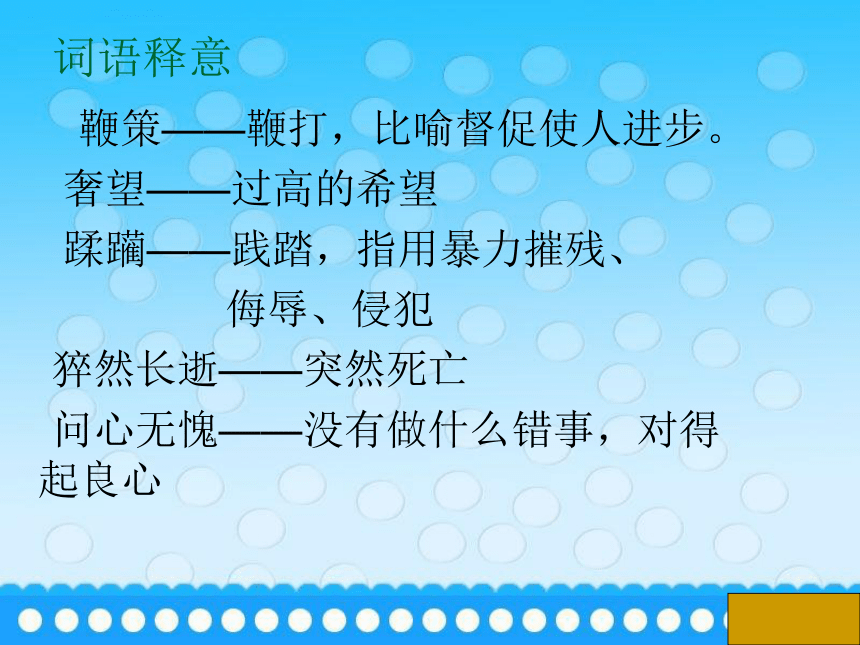 词语释意

鞭策——鞭打，比喻督促使人进步。

奢望——过高的希望

蹂躏——践踏，指用暴力摧残、侮辱、侵犯

猝然长逝——突然死亡

问心无愧——没有做什么错事，对得起良心